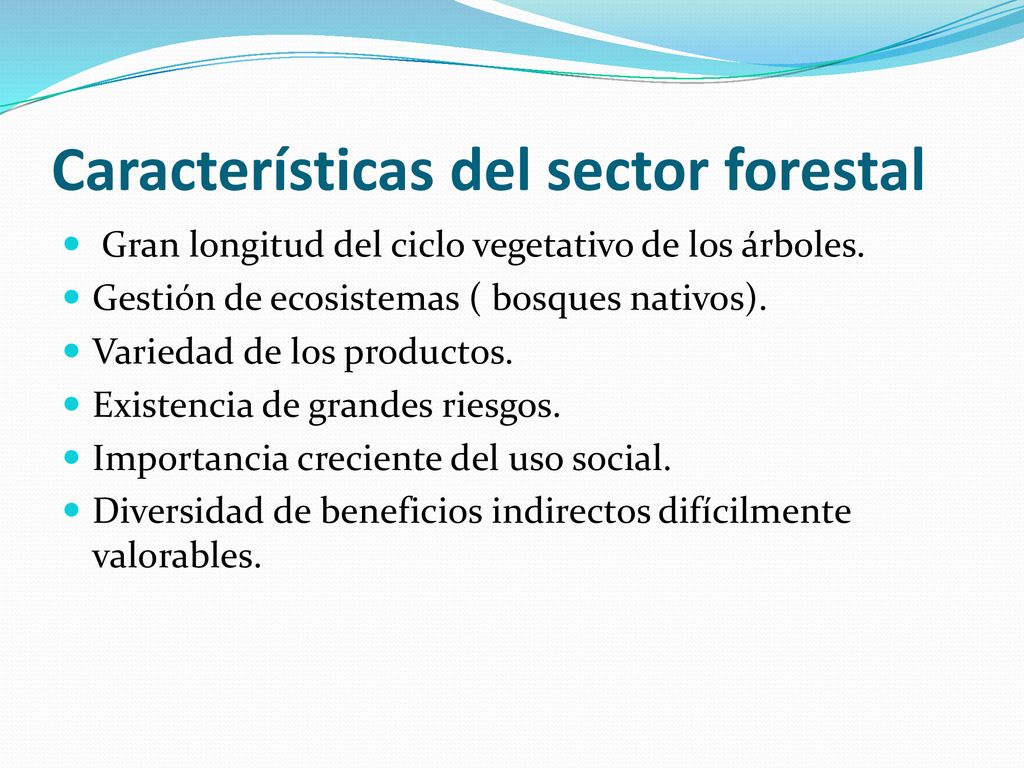 Características del sector forestal

- Gran longitud del ciclo vegetativo de los árboles.
- Gestión de ecosistemas ( bosques nativos).
- Variedad de los productos.
- Existencia de grandes riesgos.
- Importancia creciente del uso social.
- Diversidad de beneficios indirectos difícilmente valorables.